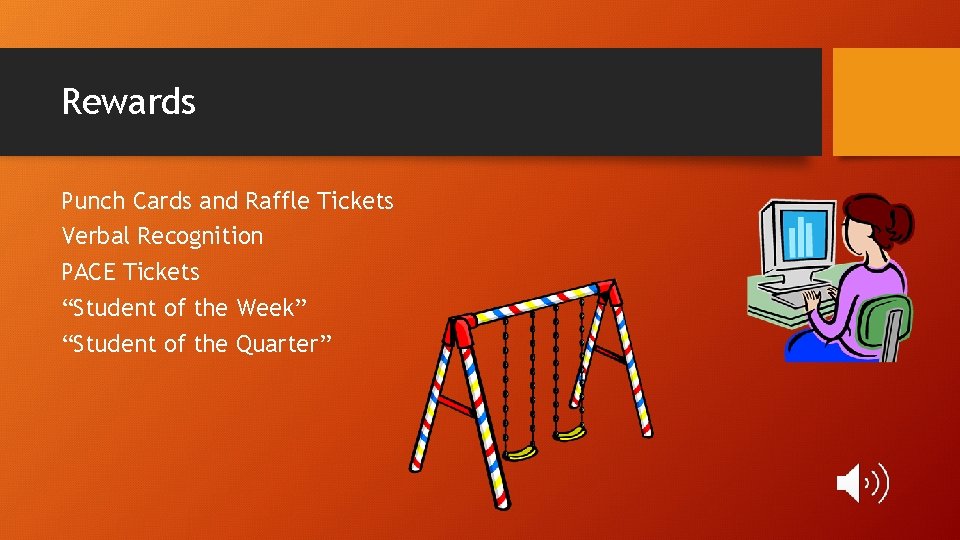 Rewards

Punch Cards and Raffle Tickets
Verbal Recognition
PACE Tickets
“Student of the Week”
“Student of the Quarter”